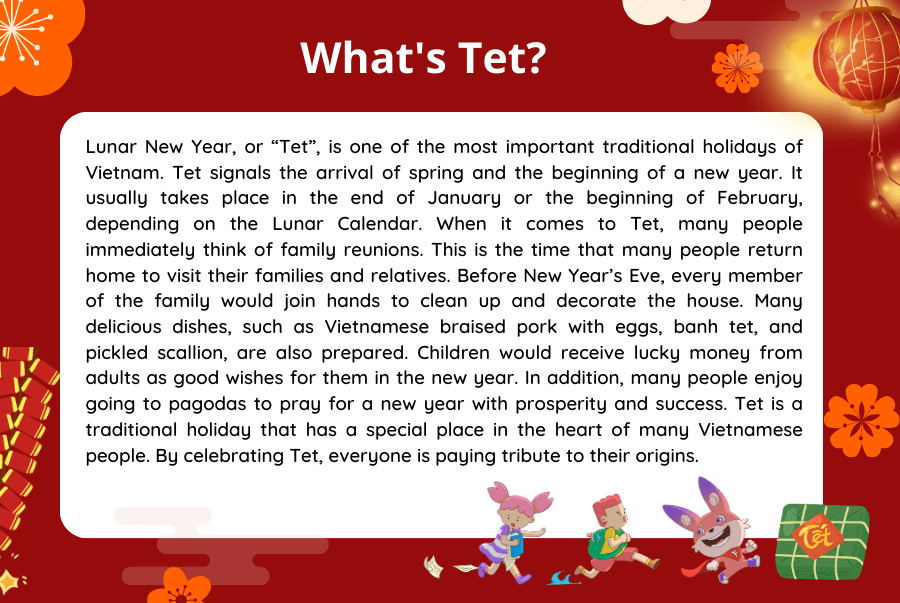 What's Tet?

Lunar New Year, or “Tet”, is one of the most important traditional holidays of Vietnam. Tet signals the arrival of spring and the beginning of a new year. It usually takes place in the end of January or the beginning of February, depending on the Lunar Calendar. When it comes to Tet, many people immediately think of family reunions. This is the time that many people return home to visit their families and relatives. Before New Year’s Eve, every member of the family would join hands to clean up and decorate the house. Many delicious dishes, such as Vietnamese braised pork with eggs, banh tet, and pickled scallion, are also prepared. Children would receive lucky money from adults as good wishes for them in the new year. In addition, many people enjoy going to pagodas to pray for a new year with prosperity and success. Tet is a traditional holiday that has a special place in the heart of many Vietnamese people. By celebrating Tet, everyone is paying tribute to their origins.

Tết